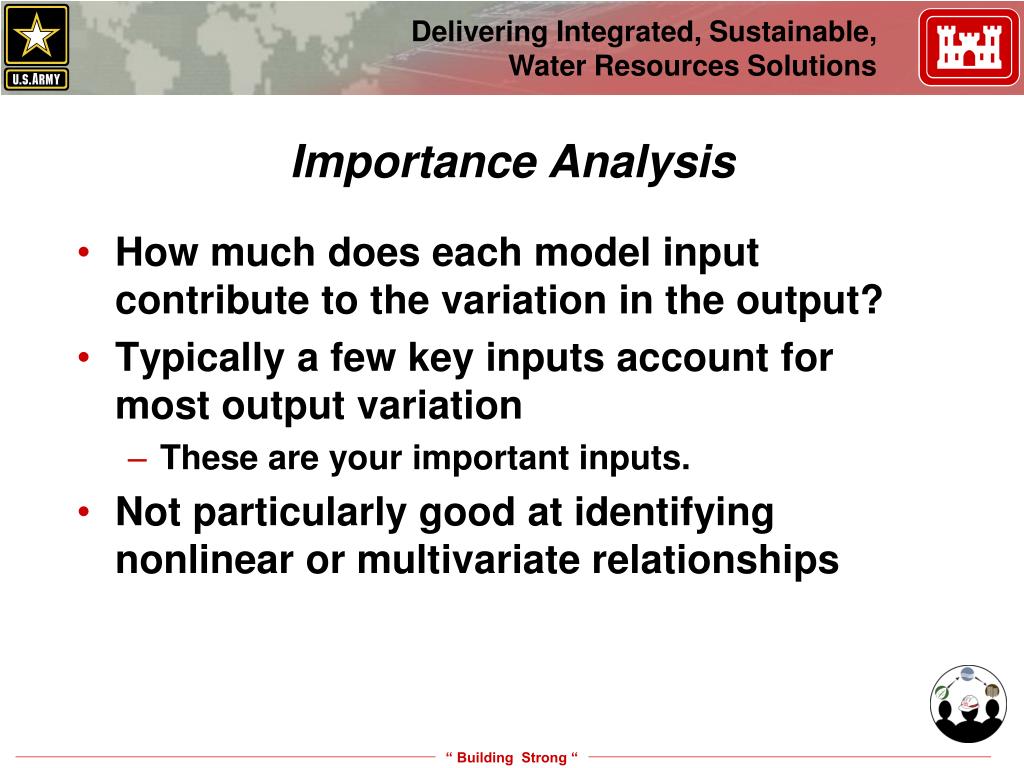 U.S.ARMY

Delivering Integrated, Sustainable, Water Resources Solutions

Importance Analysis

• How much does each model input contribute to the variation in the output?
• Typically a few key inputs account for most output variation
– These are your important inputs.
• Not particularly good at identifying nonlinear or multivariate relationships

“ Building Strong “